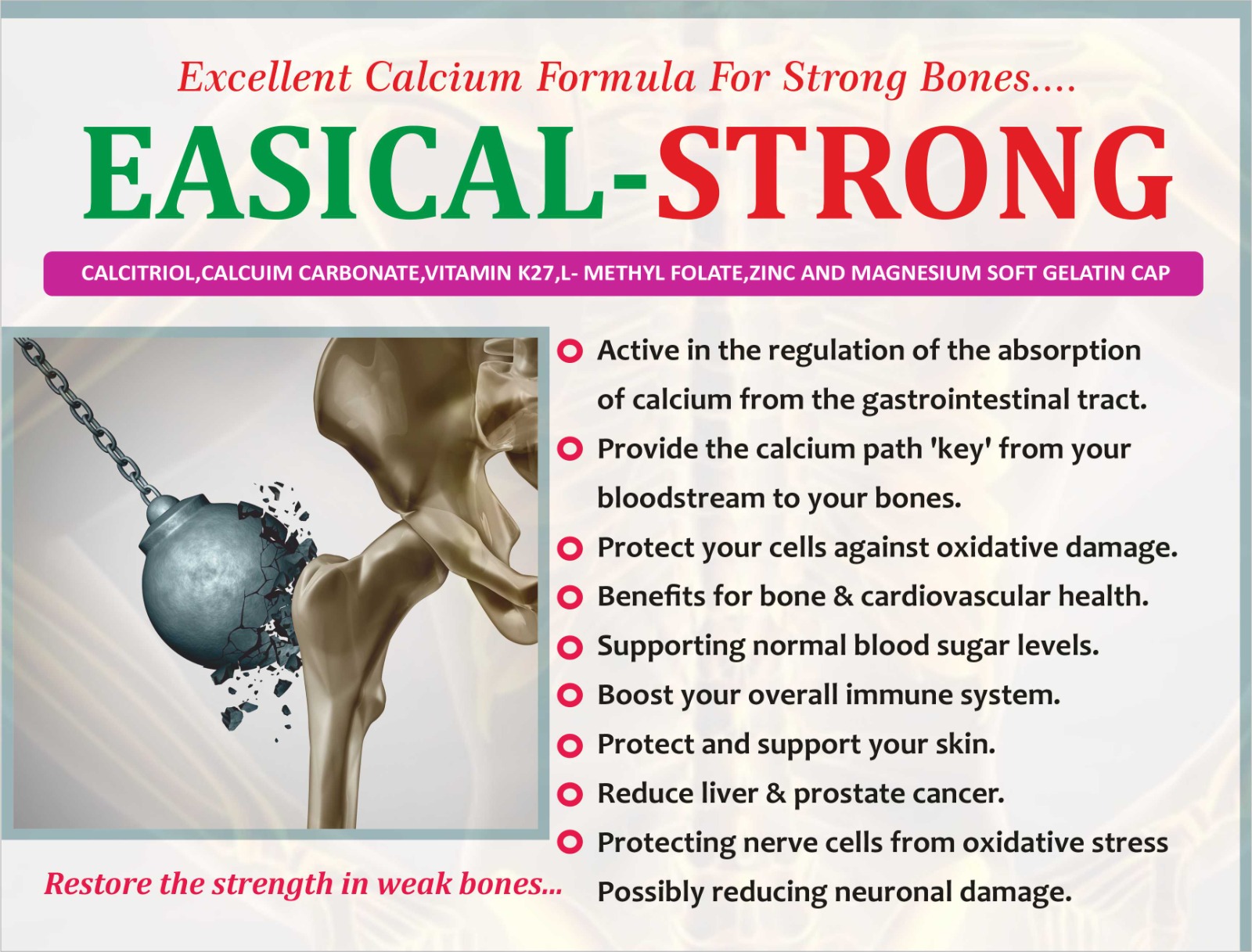 Excellent Calcium Formula For Strong Bones....

EASICAL-STRONG

CALCITRIOL,CALCUIM CARBONATE,VITAMIN K27,L- METHYL FOLATE,ZINC AND MAGNESIUM SOFT GELATIN CAP

Active in the regulation of the absorption of calcium from the gastrointestinal tract.

Provide the calcium path 'key' from your bloodstream to your bones.

Protect your cells against oxidative damage.

Benefits for bone & cardiovascular health.

Supporting normal blood sugar levels.

Boost your overall immune system.

Protect and support your skin.

Reduce liver & prostate cancer.

Protecting nerve cells from oxidative stress Possibly reducing neuronal damage.

Restore the strength in weak bones...